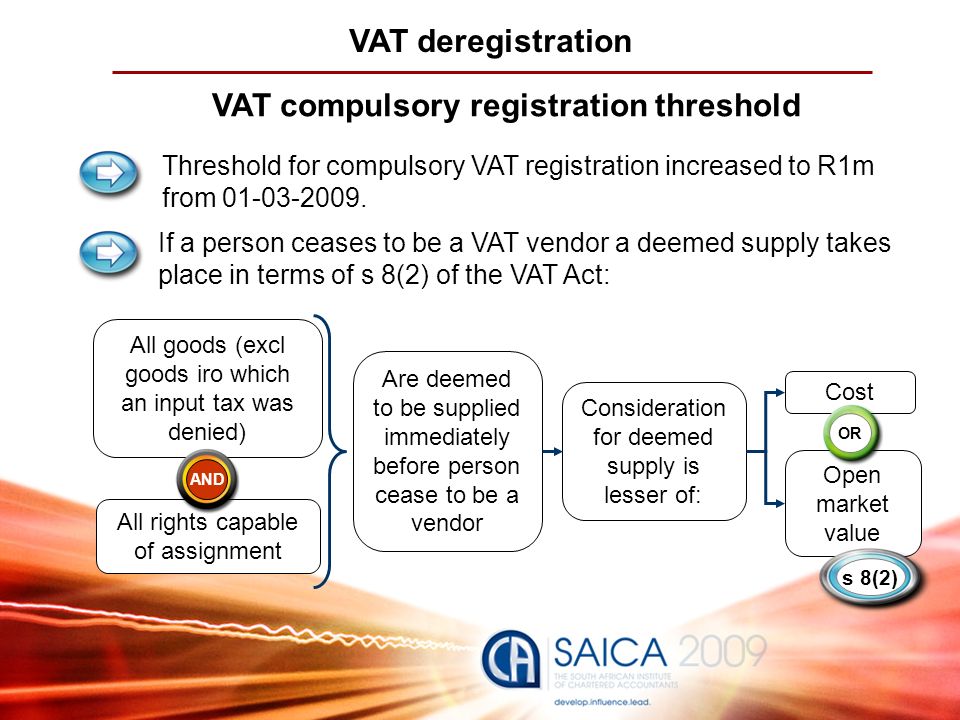 VAT deregistration

VAT compulsory registration threshold

Threshold for compulsory VAT registration increased to R1m from 01-03-2009.

If a person ceases to be a VAT vendor a deemed supply takes place in terms of s 8(2) of the VAT Act:

All goods (excl goods iro which an input tax was denied)

AND

All rights capable of assignment

Are deemed to be supplied immediately before person cease to be a vendor

Consideration for deemed supply is lesser of:

Cost

OR

Open market value

s 8(2)

CA SAICA 2009
THE SOUTH AFRICAN INSTITUTE OF CHARTERED ACCOUNTANTS
develop.influence.lead.